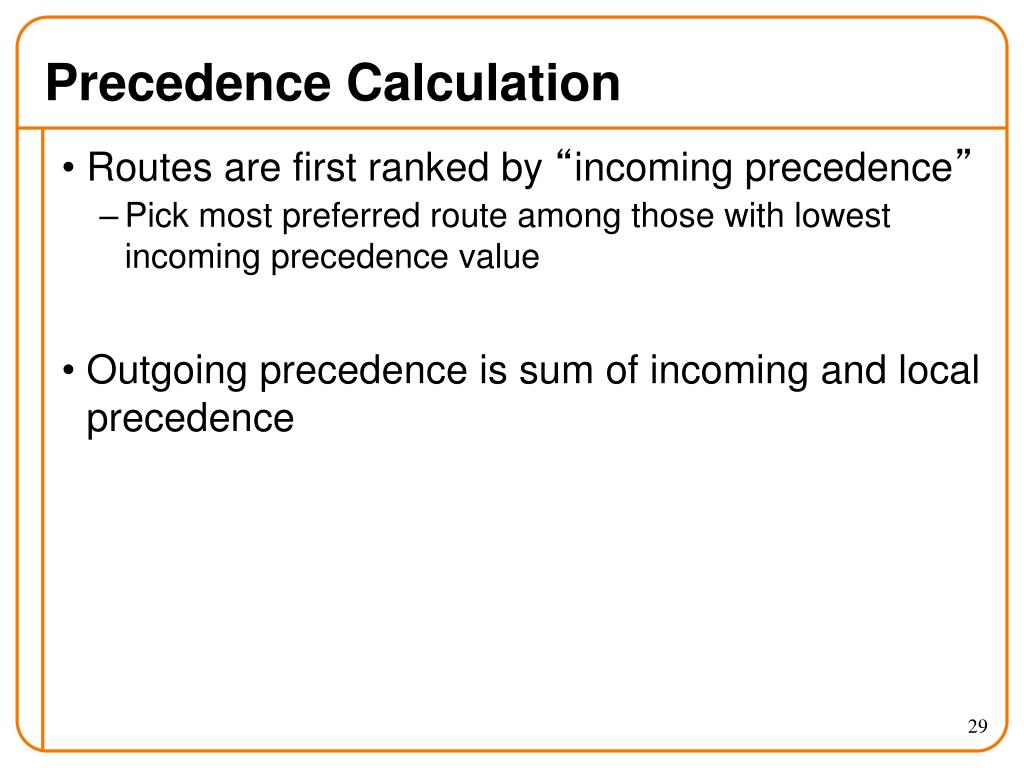 Precedence Calculation

• Routes are first ranked by “incoming precedence”
– Pick most preferred route among those with lowest incoming precedence value

• Outgoing precedence is sum of incoming and local precedence

29